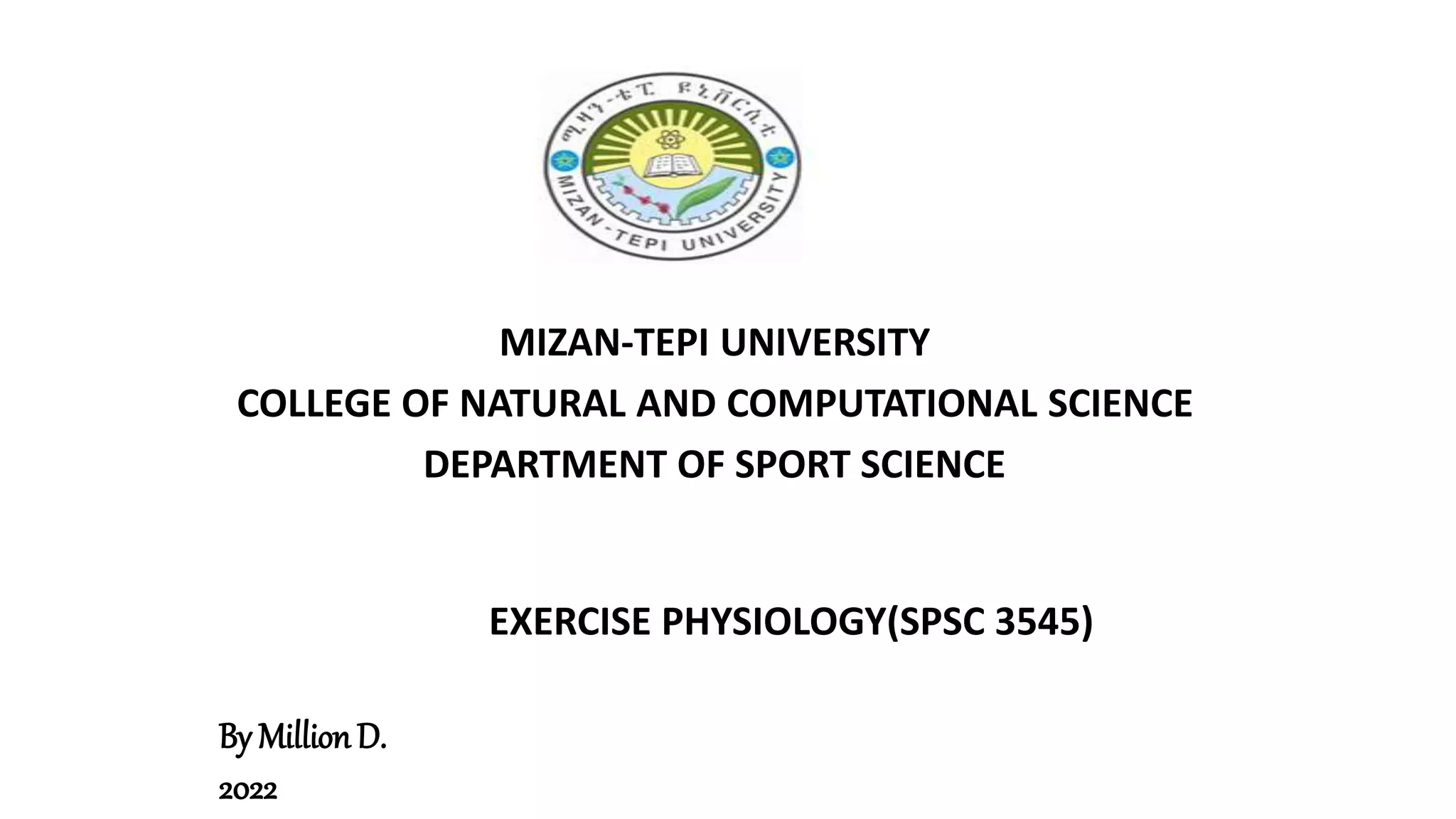 ሚዛን-ቴፒ ዩኒቨርሲቲ

MIZAN-TEPI UNIVERSITY

MIZAN-TEPI UNIVERSITY

COLLEGE OF NATURAL AND COMPUTATIONAL SCIENCE

DEPARTMENT OF SPORT SCIENCE

EXERCISE PHYSIOLOGY(SPSC 3545)

By Million D.

2022